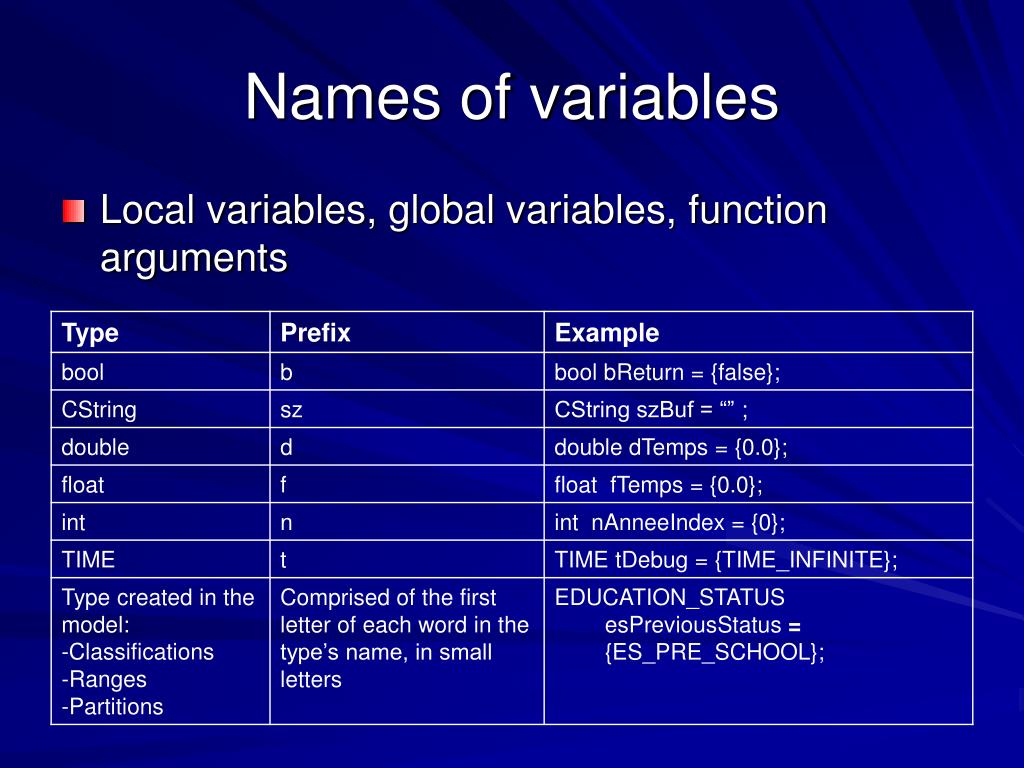 Names of variables

Local variables, global variables, function arguments

| Type | Prefix | Example |
|---|---|---|
| bool | b | bool bReturn = {false}; |
| CString | sz | CString szBuf = “” ; |
| double | d | double dTemps = {0.0}; |
| float | f | float fTemps = {0.0}; |
| int | n | int nAnneeIndex = {0}; |
| TIME | t | TIME tDebug = {TIME_INFINITE}; |
| Type created in the model: -Classifications -Ranges -Partitions | Comprised of the first letter of each word in the type’s name, in small letters | EDUCATION_STATUS esPreviousStatus = {ES_PRE_SCHOOL}; |